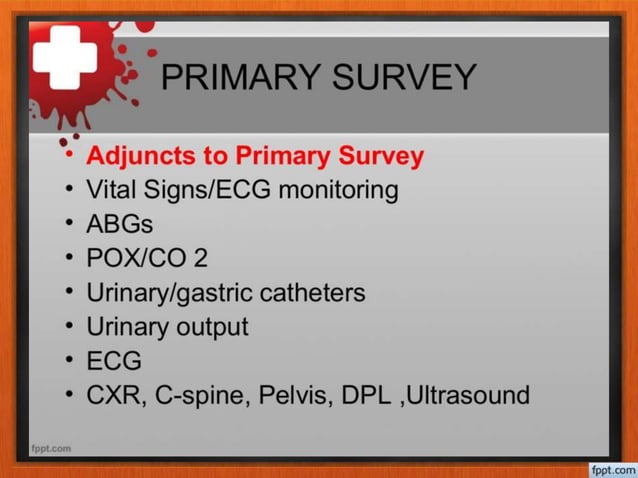 PRIMARY SURVEY

• Adjuncts to Primary Survey
• Vital Signs/ECG monitoring
• ABGs
• POX/CO 2
• Urinary/gastric catheters
• Urinary output
• ECG
• CXR, C-spine, Pelvis, DPL ,Ultrasound

fppt.com

fppt.com